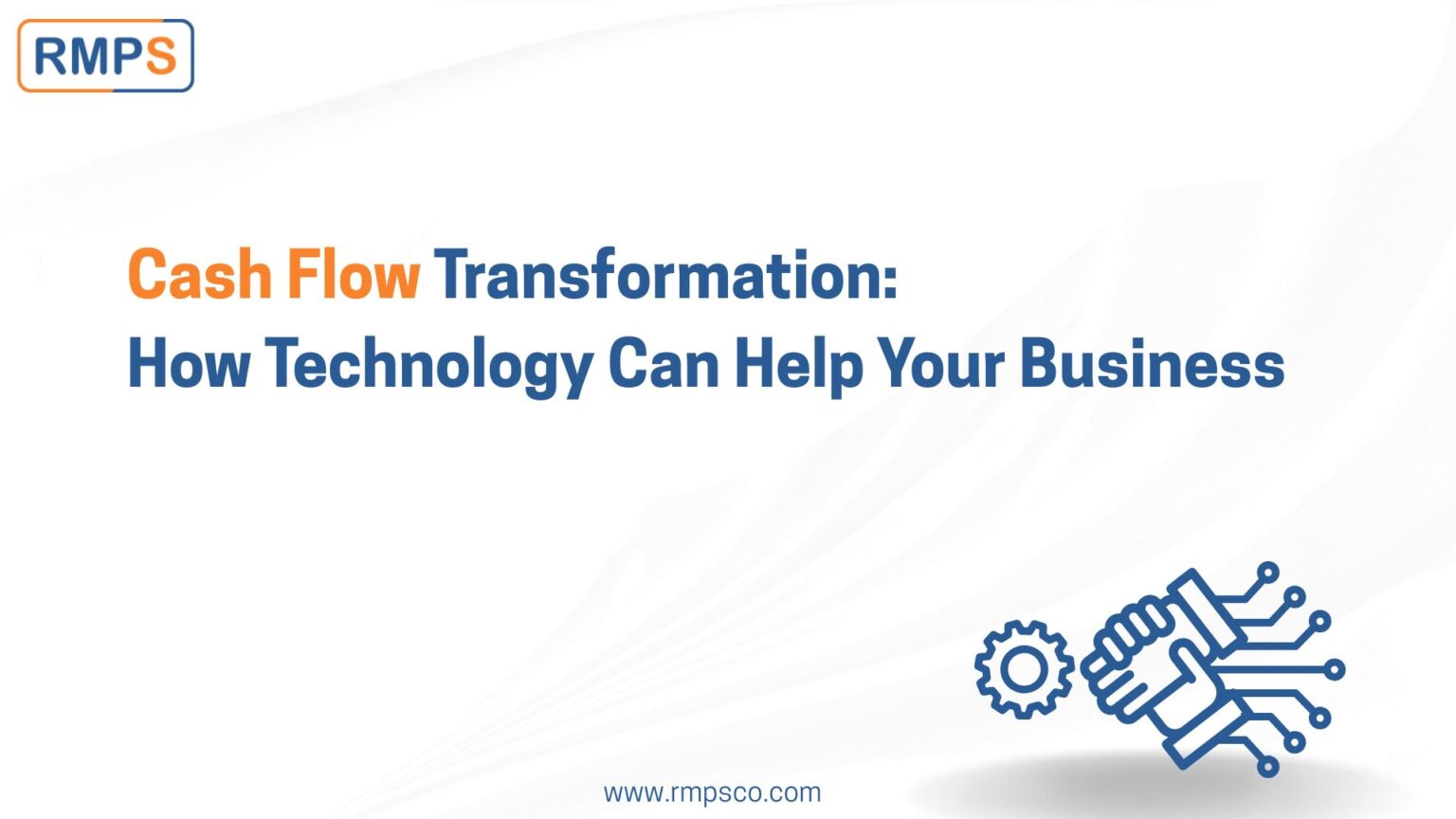 RMPS

Cash Flow Transformation:
How Technology Can Help Your Business

www.rmpsco.com